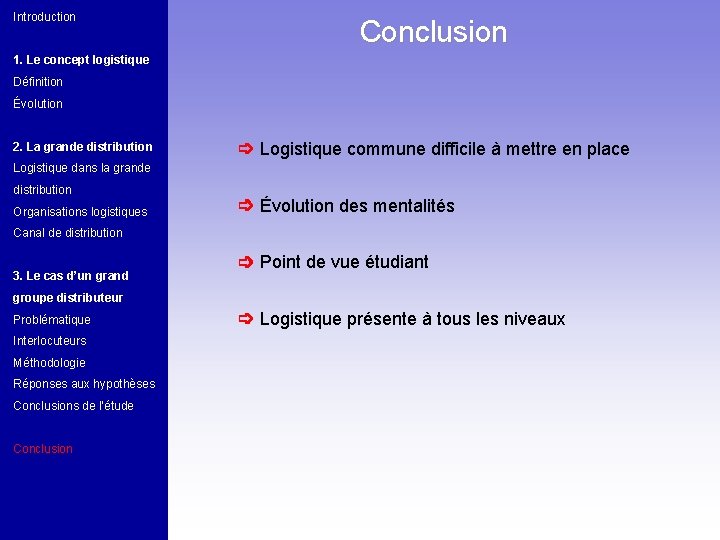 Introduction

1. Le concept logistique
Définition
Évolution

2. La grande distribution
Logistique dans la grande distribution
Organisations logistiques
Canal de distribution

3. Le cas d'un grand groupe distributeur
Problématique
Interlocuteurs
Méthodologie
Réponses aux hypothèses
Conclusions de l'étude

Conclusion

Conclusion

➩ Logistique commune difficile à mettre en place

➩ Évolution des mentalités

➩ Point de vue étudiant

➩ Logistique présente à tous les niveaux